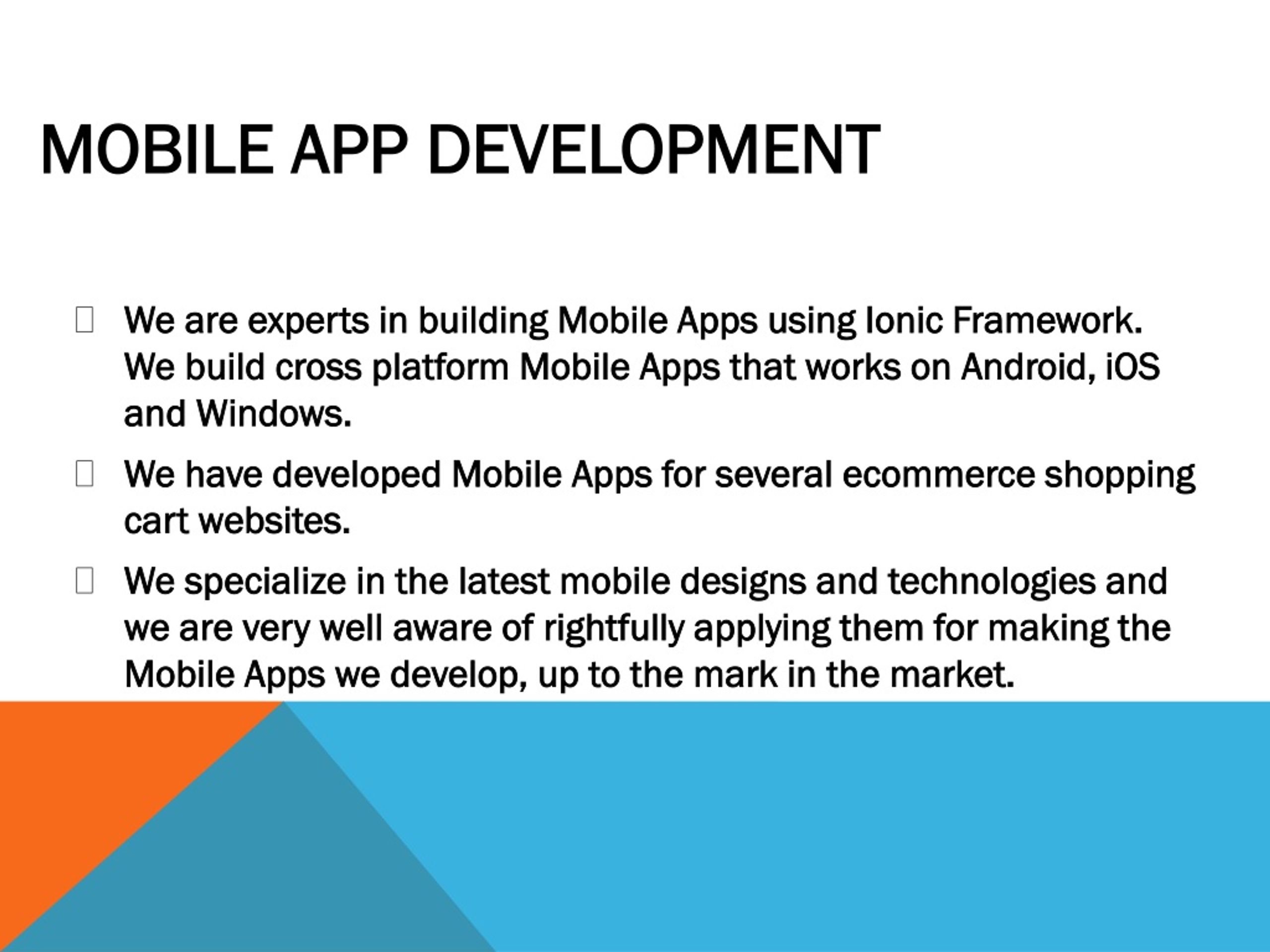 MOBILE APP DEVELOPMENT

We are experts in building Mobile Apps using Ionic Framework. We build cross platform Mobile Apps that works on Android, iOS and Windows.

We have developed Mobile Apps for several ecommerce shopping cart websites.

We specialize in the latest mobile designs and technologies and we are very well aware of rightfully applying them for making the Mobile Apps we develop, up to the mark in the market.